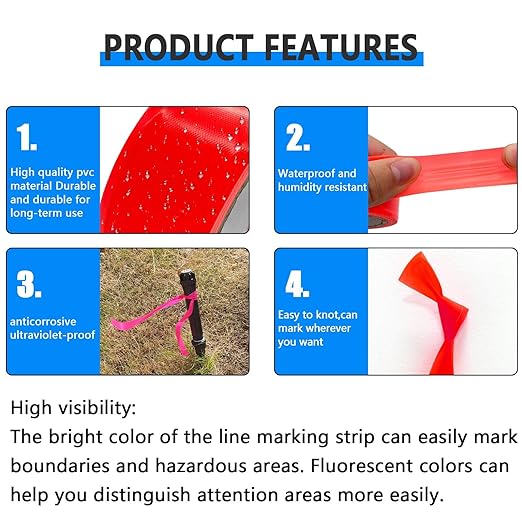 PRODUCT FEATURES

1.

High quality pvc material Durable and durable for long-term use

2.

Waterproof and humidity resistant

3.

anticorrosive ultraviolet-proof

4.

Easy to knot,can mark wherever you want

High visibility:
The bright color of the line marking strip can easily mark boundaries and hazardous areas. Fluorescent colors can help you distinguish attention areas more easily.